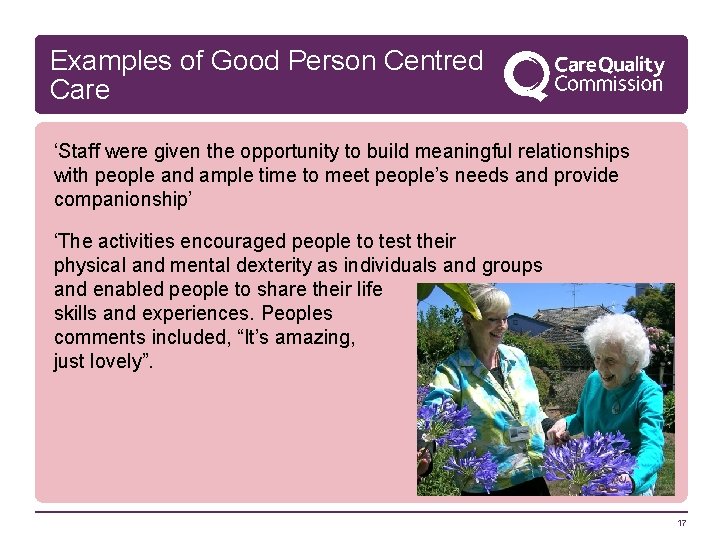 Examples of Good Person Centred Care

CareQuality Commission

‘Staff were given the opportunity to build meaningful relationships with people and ample time to meet people’s needs and provide companionship’

‘The activities encouraged people to test their physical and mental dexterity as individuals and groups and enabled people to share their life skills and experiences. Peoples comments included, “It’s amazing, just lovely”.

17